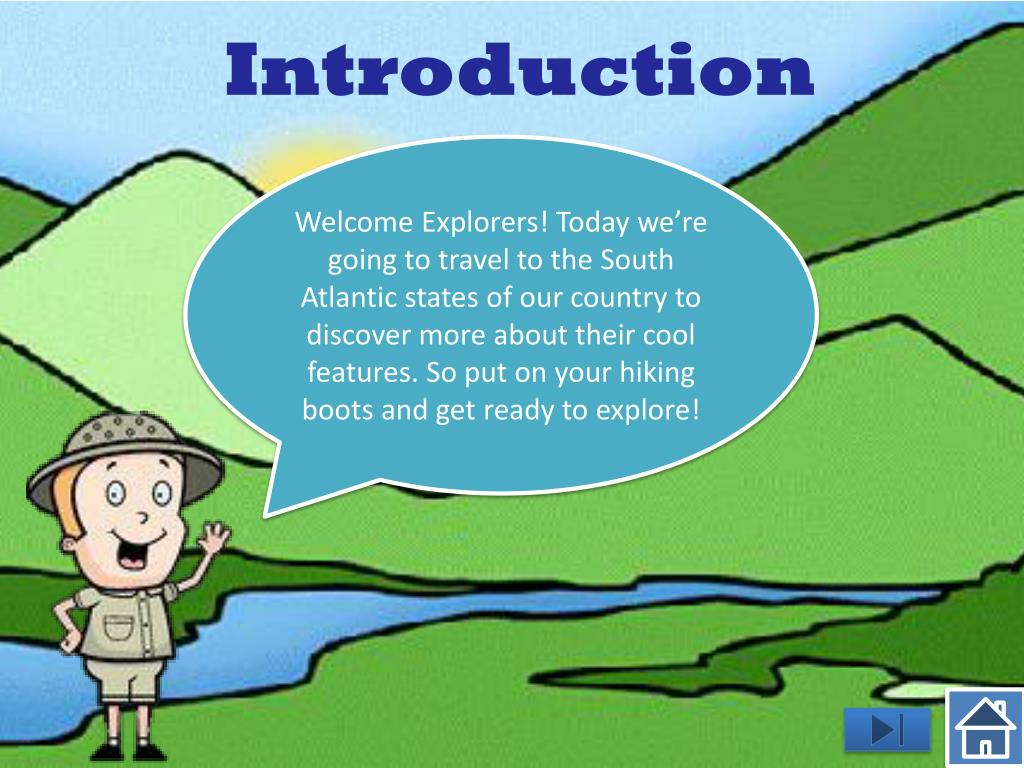 Introduction

Welcome Explorers! Today we're going to travel to the South Atlantic states of our country to discover more about their cool features. So put on your hiking boots and get ready to explore!